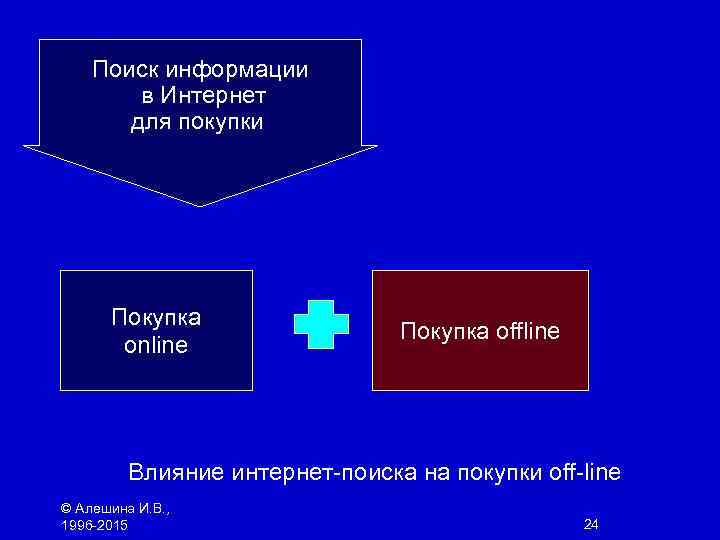 Поиск информации в Интернет для покупки

Покупка online

Покупка offline

Влияние интернет-поиска на покупки off-line

© Алешина И.В., 1996-2015

24